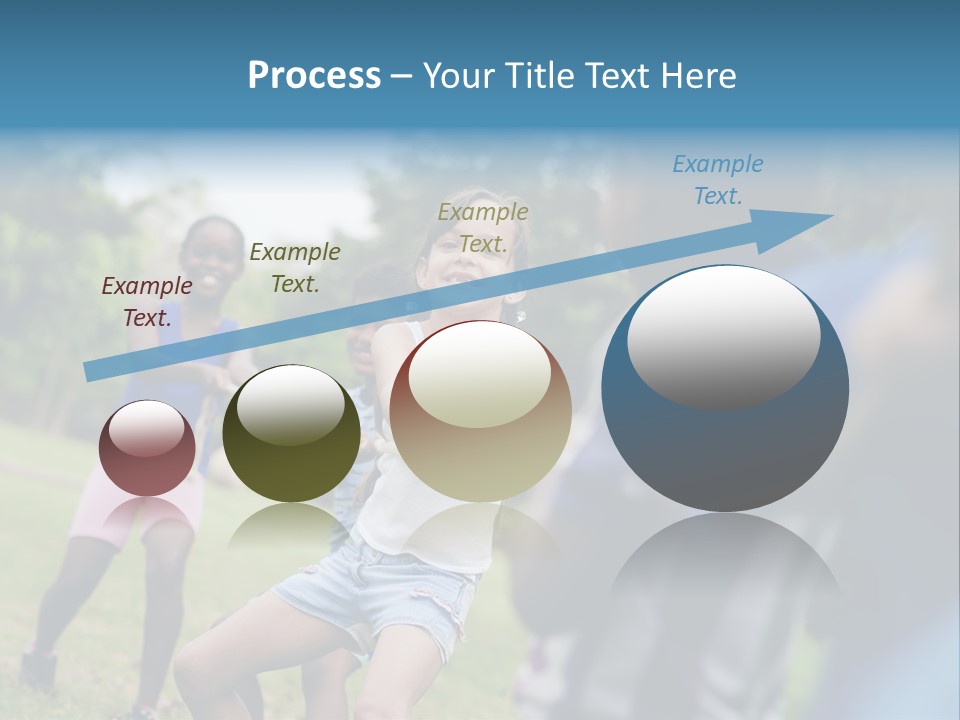 Process – Your Title Text Here

Example Text.

Example Text.

Example Text.

Example Text.